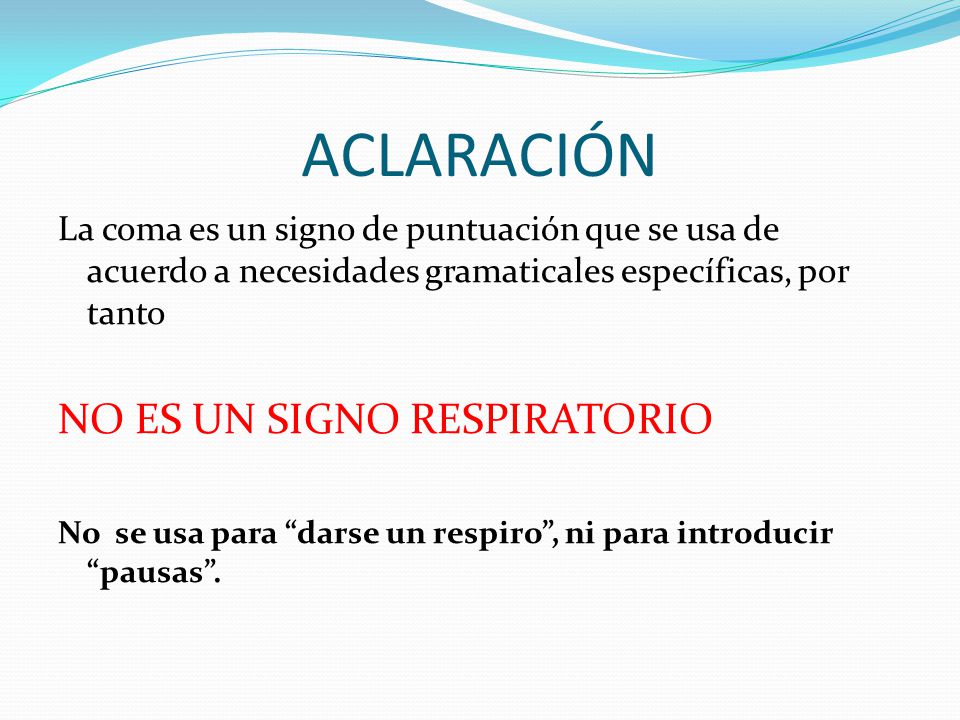 ACLARACIÓN

La coma es un signo de puntuación que se usa de acuerdo a necesidades gramaticales específicas, por tanto

NO ES UN SIGNO RESPIRATORIO

No se usa para “darse un respiro”, ni para introducir “pausas”.